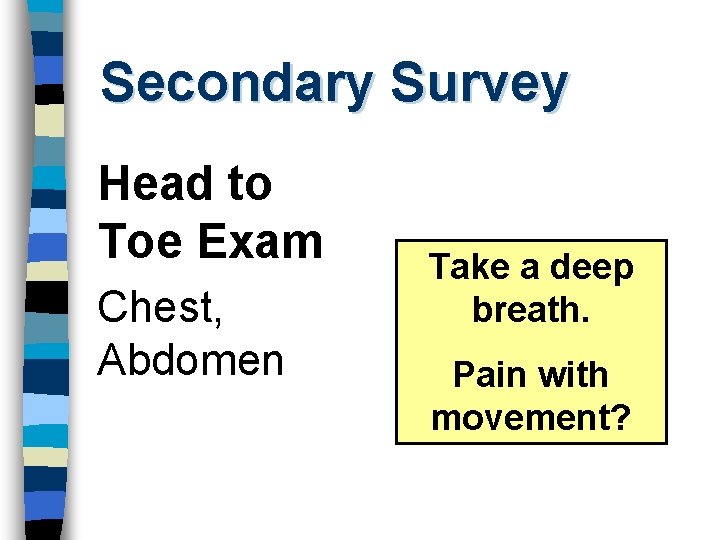 Secondary Survey

Head to Toe Exam

Chest, Abdomen

Take a deep breath.

Pain with movement?